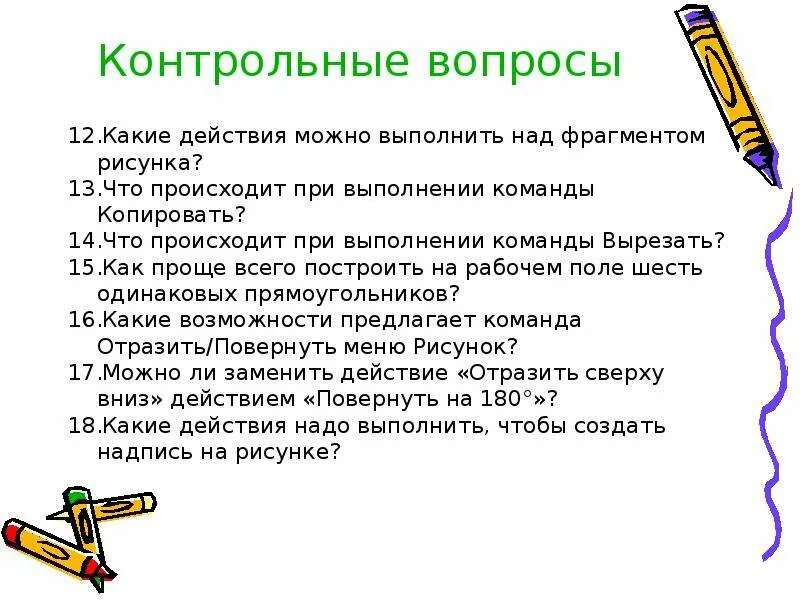 Контрольные вопросы

12.Какие действия можно выполнить над фрагментом рисунка?
13.Что происходит при выполнении команды Копировать?
14.Что происходит при выполнении команды Вырезать?
15.Как проще всего построить на рабочем поле шесть одинаковых прямоугольников?
16.Какие возможности предлагает команда Отразить/Повернуть меню Рисунок?
17.Можно ли заменить действие «Отразить сверху вниз» действием «Повернуть на 180°»?
18.Какие действия надо выполнить, чтобы создать надпись на рисунке?